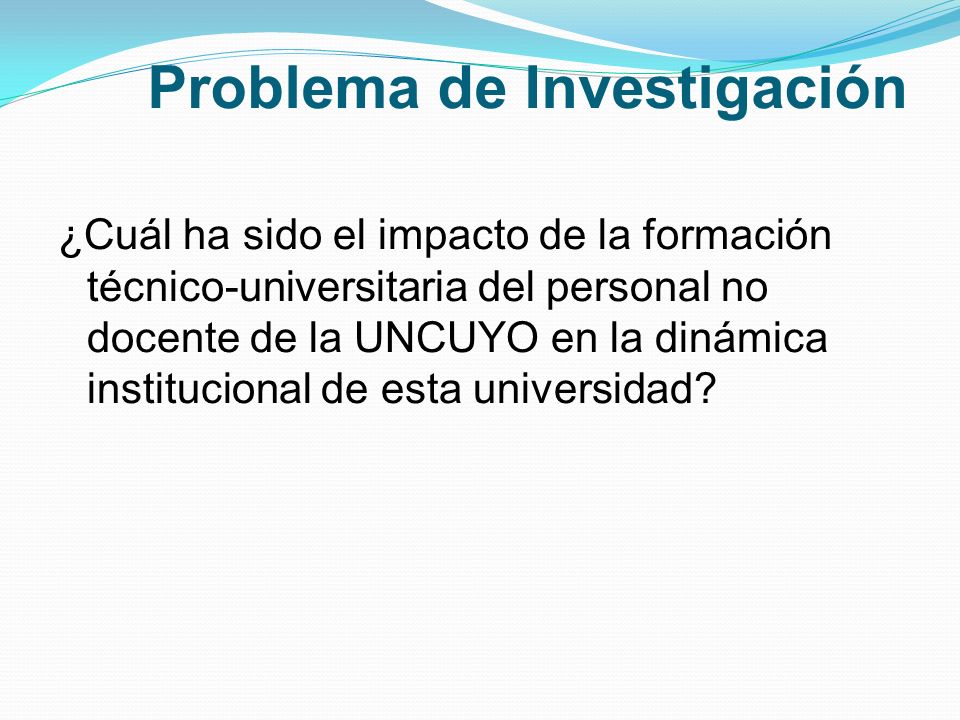 Problema de Investigación

¿Cuál ha sido el impacto de la formación técnico-universitaria del personal no docente de la UNCUYO en la dinámica institucional de esta universidad?